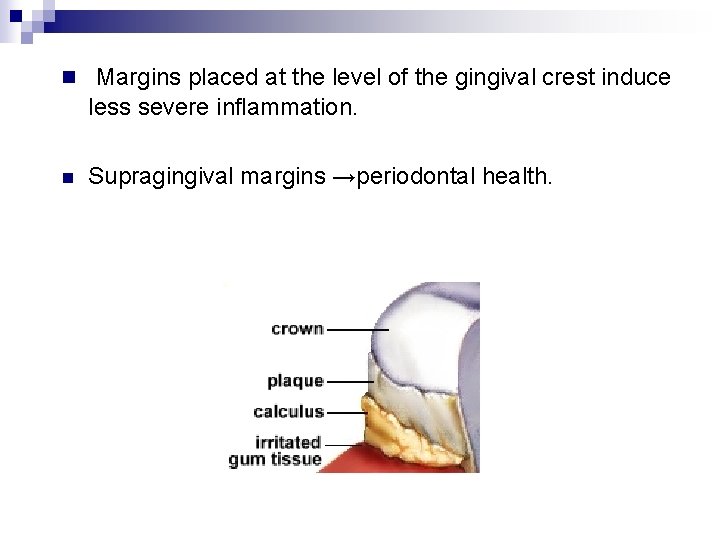 Margins placed at the level of the gingival crest induce less severe inflammation.

Supragingival margins →periodontal health.

crown
plaque
calculus
irritated gum tissue